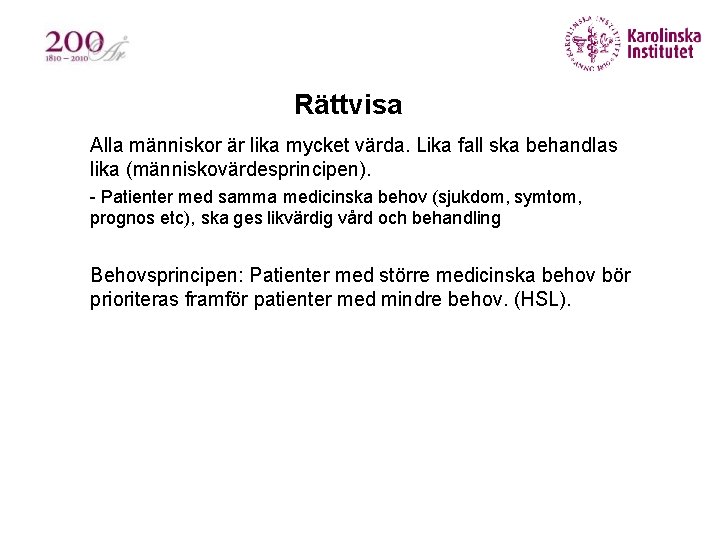 200 År
1810 – 2010

KAROLINSKA INSTITUTET ANNO 1810

Karolinska Institutet

Rättvisa

Alla människor är lika mycket värda. Lika fall ska behandlas lika (människovärdesprincipen).

- Patienter med samma medicinska behov (sjukdom, symtom, prognos etc), ska ges likvärdig vård och behandling

Behovsprincipen: Patienter med större medicinska behov bör prioriteras framför patienter med mindre behov. (HSL).